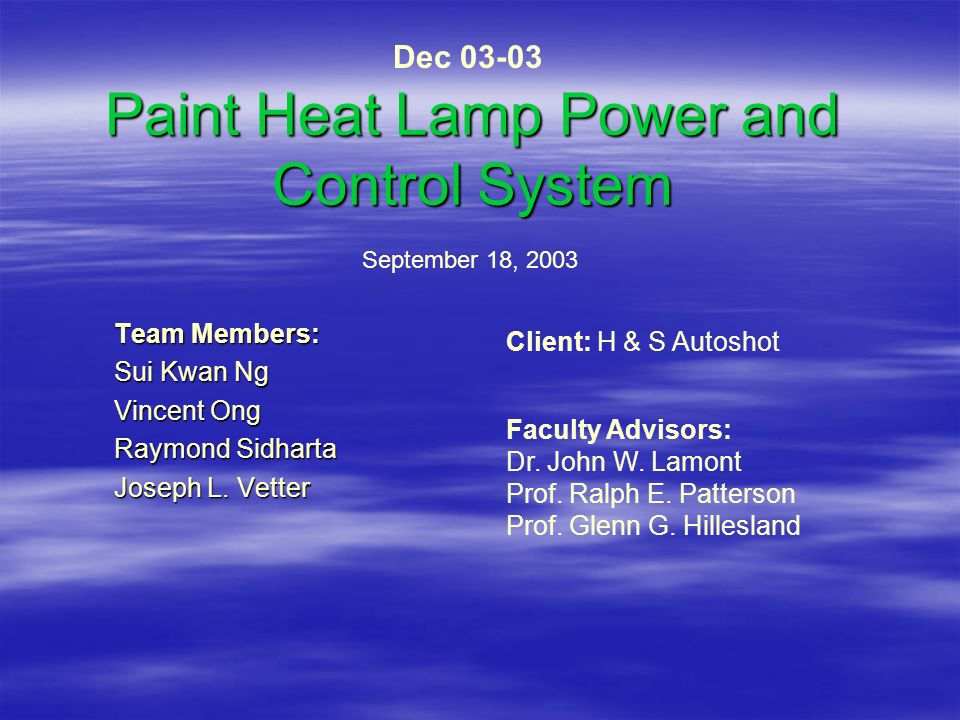 Dec 03-03

Paint Heat Lamp Power and Control System

September 18, 2003

Team Members:
Sui Kwan Ng
Vincent Ong
Raymond Sidharta
Joseph L. Vetter

Client: H & S Autoshot

Faculty Advisors:
Dr. John W. Lamont
Prof. Ralph E. Patterson
Prof. Glenn G. Hillesland